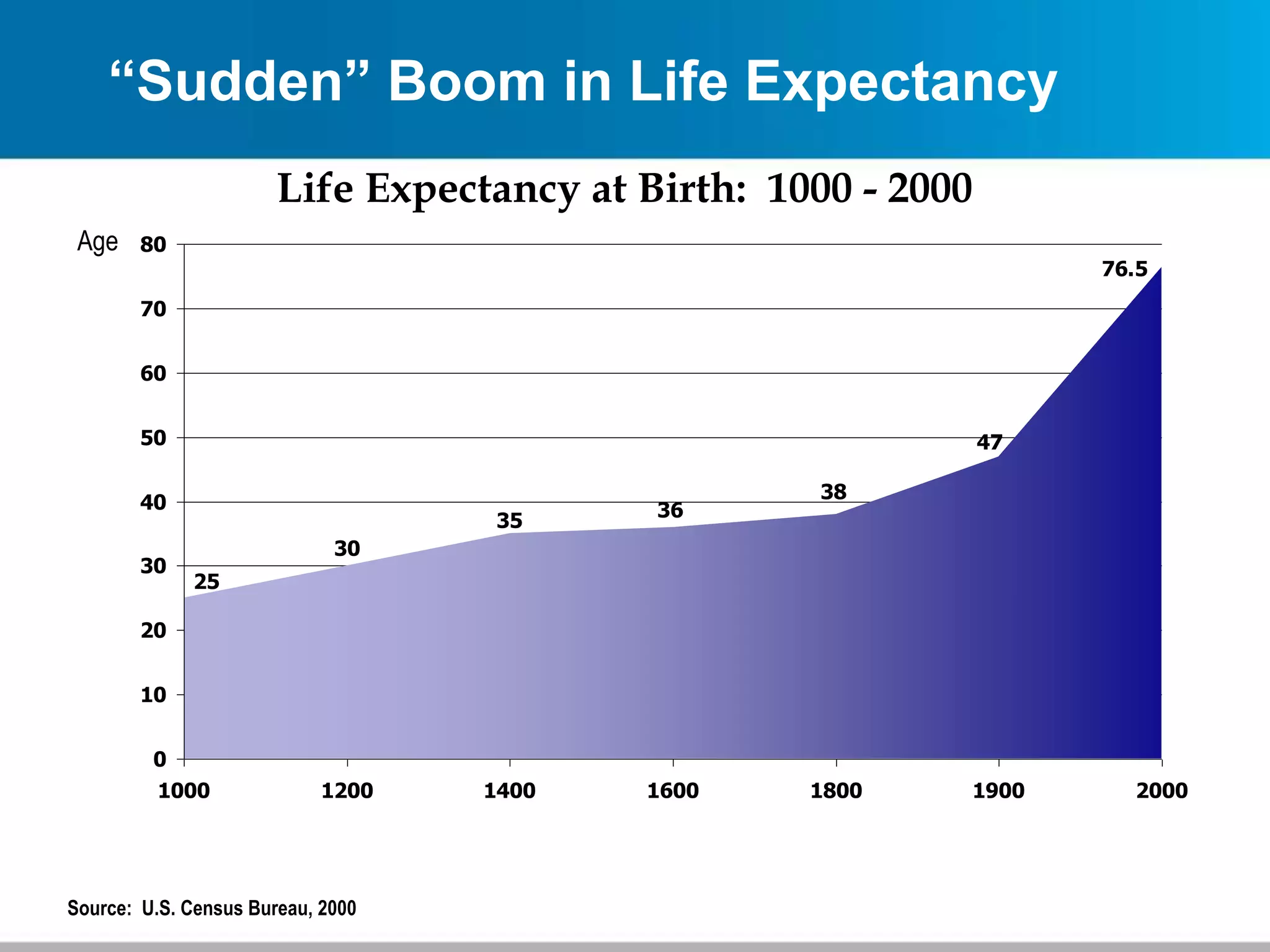 “Sudden” Boom in Life Expectancy

Life Expectancy at Birth: 1000 - 2000

Age

80
70
60
50
40
30
20
10
0

25
30
35
36
38
47
76.5

1000
1200
1400
1600
1800
1900
2000

Source: U.S. Census Bureau, 2000